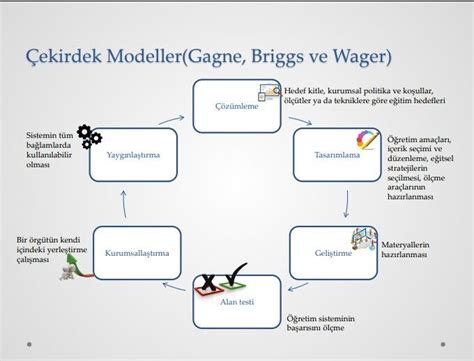 Çekirdek Modeller(Gagne, Briggs ve Wager)

Çözümleme

Hedef kitle, kurumsal politika ve koşullar, ölçütler ya da tekniklere göre eğitim hedefleri

Tasarımlama

Öğretim amaçları, içerik seçimi ve düzenleme, eğitsel stratejilerin seçilmesi, ölçme araçlarının hazırlanması

Geliştirme

Materyallerin hazırlanması

Alan testi

Öğretim sisteminin başarısını ölçme

Kurumsallaştırma

Bir örgütün kendi içindeki yerleştirme çalışması

Yaygınlaştırma

Sistemin tüm bağlamlarda kullanılabilir olması